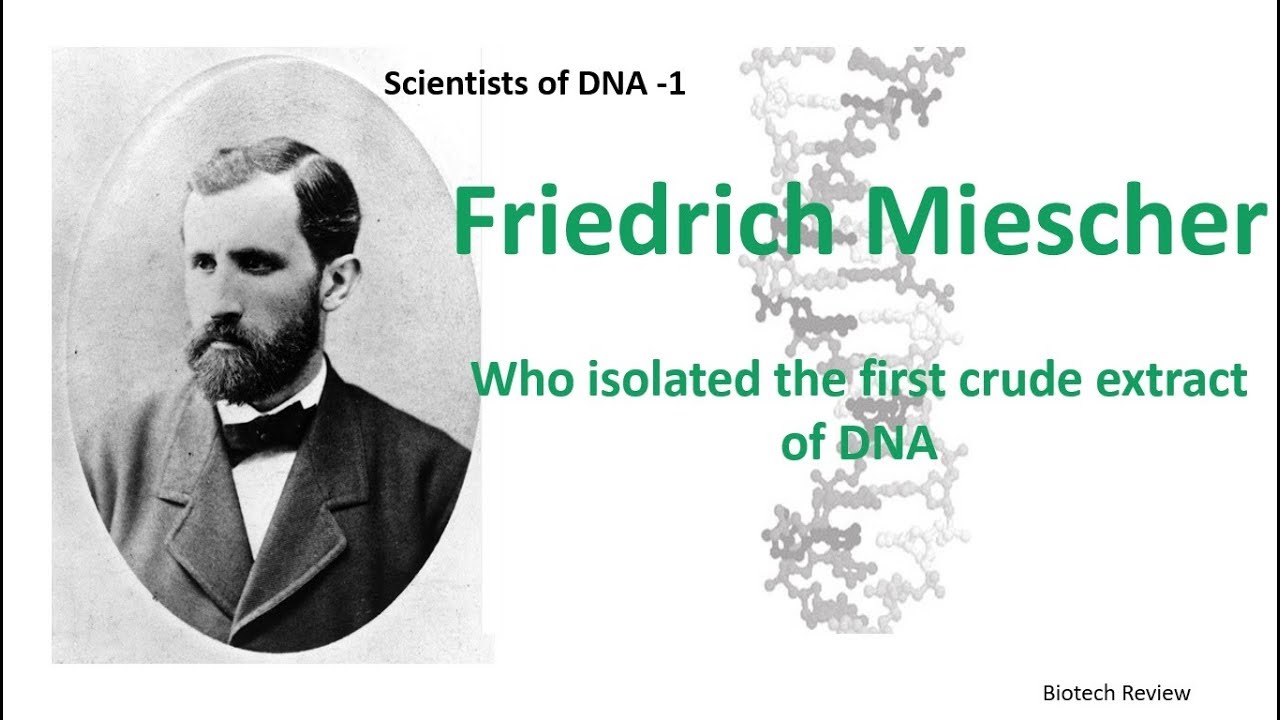 Scientists of DNA -1

Friedrich Miescher

Who isolated the first crude extract of DNA

Biotech Review